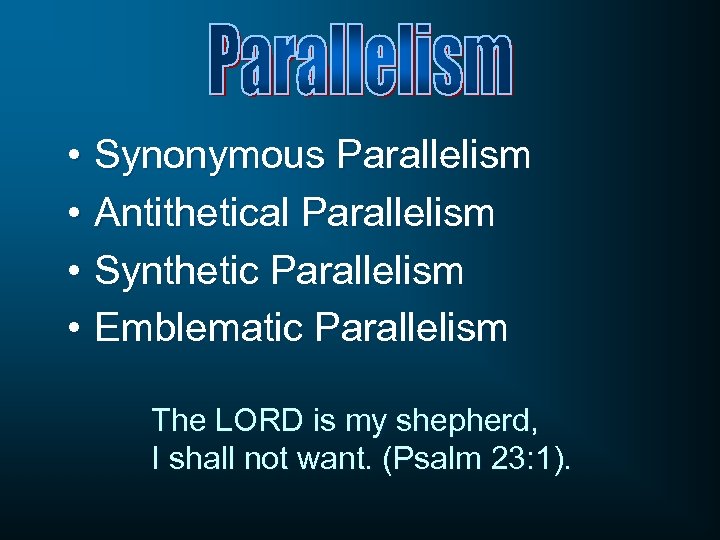 Parallelism

• Synonymous Parallelism
• Antithetical Parallelism
• Synthetic Parallelism
• Emblematic Parallelism

The LORD is my shepherd,
I shall not want. (Psalm 23:1).